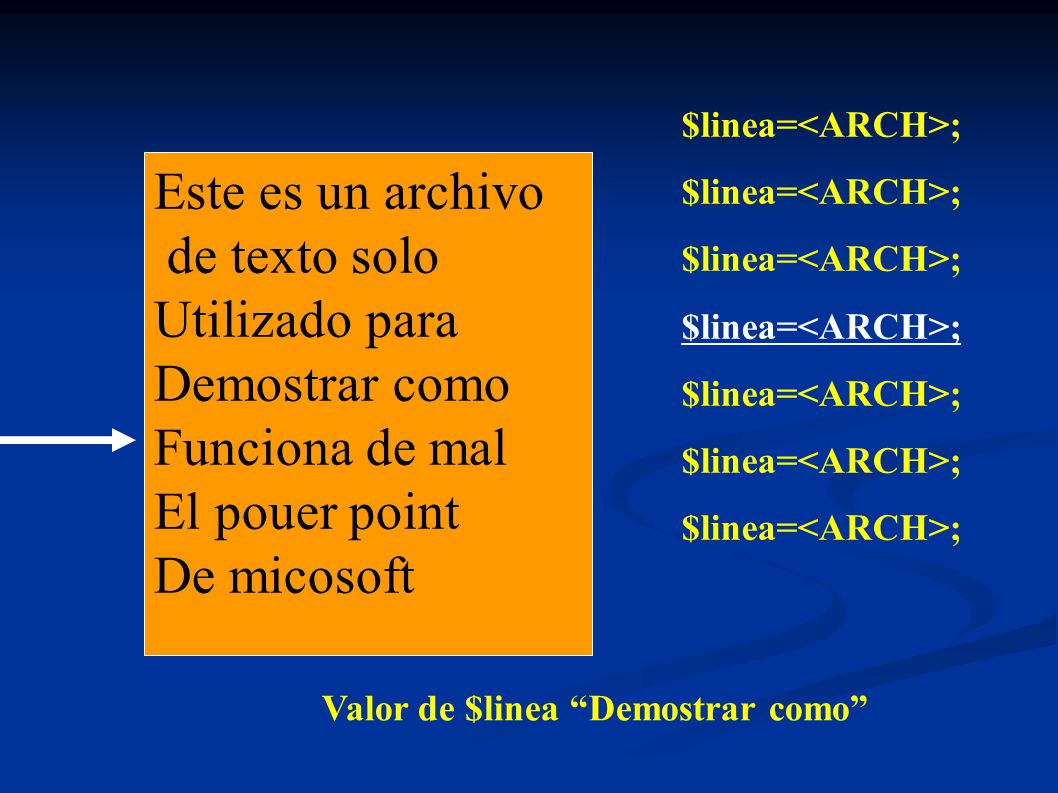 Este es un archivo
de texto solo
Utilizado para
Demostrar como
Funciona de mal
El pouer point
De micosoft

\$linea=<ARCH>;
\$linea=<ARCH>;
\$linea=<ARCH>;
\$linea=<ARCH>;
\$linea=<ARCH>;
\$linea=<ARCH>;
\$linea=<ARCH>;

Valor de \$linea “Demostrar como”